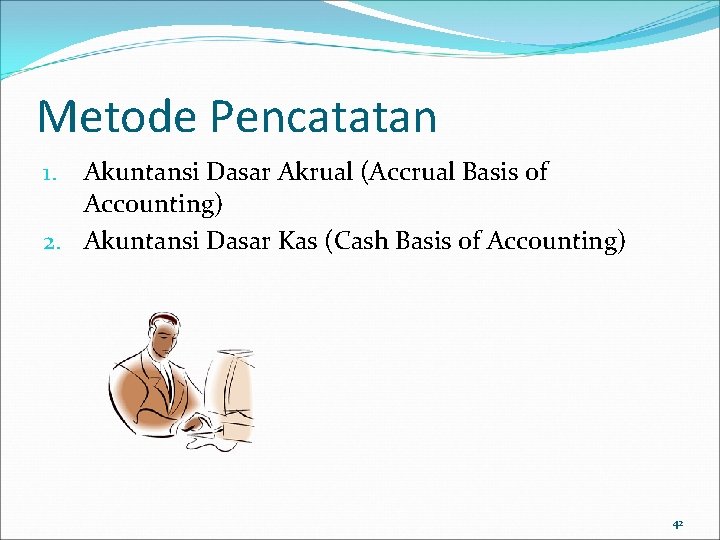 Metode Pencatatan

1. Akuntansi Dasar Akrual (Accrual Basis of Accounting)
2. Akuntansi Dasar Kas (Cash Basis of Accounting)

42